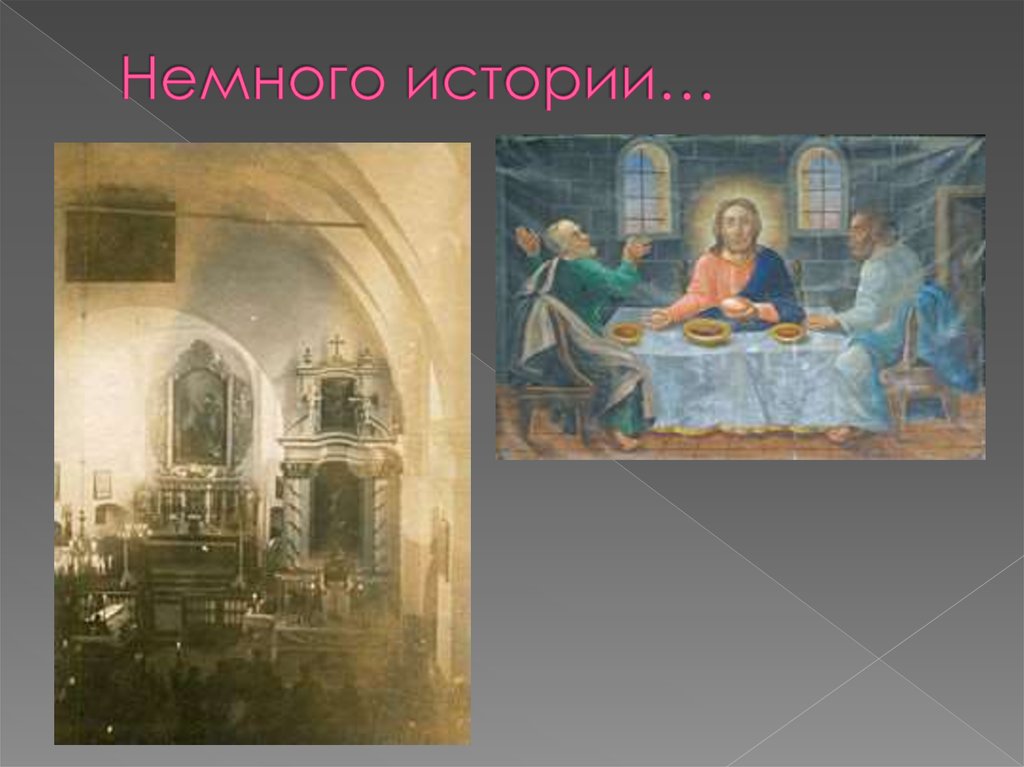 Немного истории…